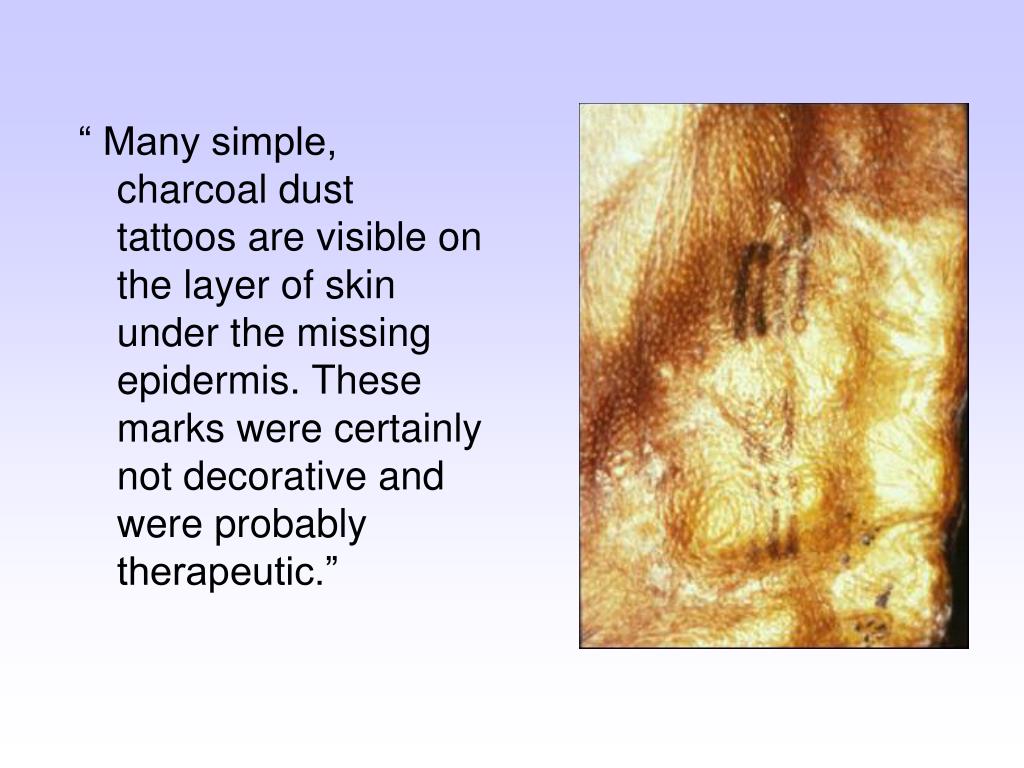 “ Many simple, charcoal dust tattoos are visible on the layer of skin under the missing epidermis. These marks were certainly not decorative and were probably therapeutic.”